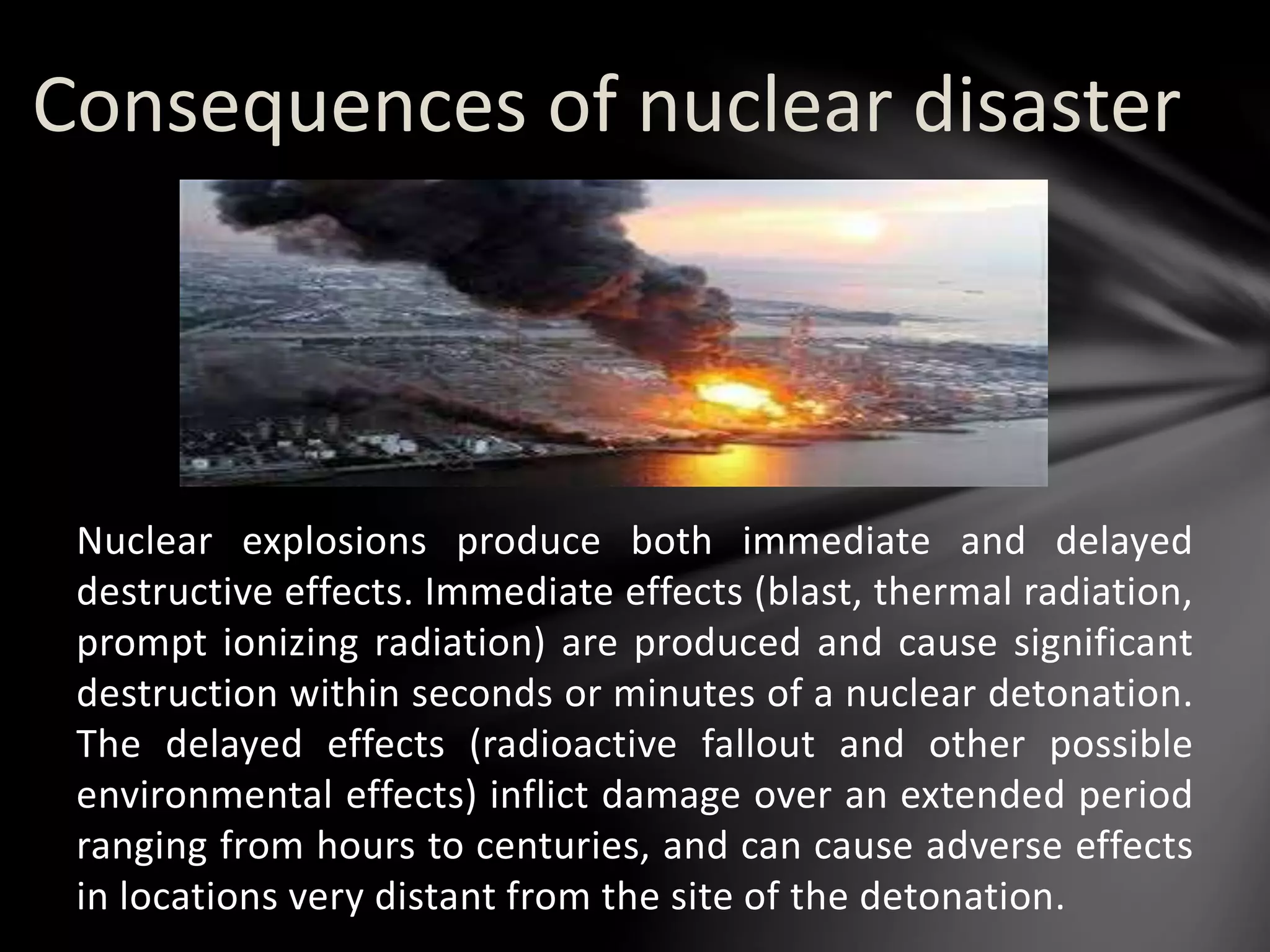 Consequences of nuclear disaster

Nuclear explosions produce both immediate and delayed destructive effects. Immediate effects (blast, thermal radiation, prompt ionizing radiation) are produced and cause significant destruction within seconds or minutes of a nuclear detonation. The delayed effects (radioactive fallout and other possible environmental effects) inflict damage over an extended period ranging from hours to centuries, and can cause adverse effects in locations very distant from the site of the detonation.